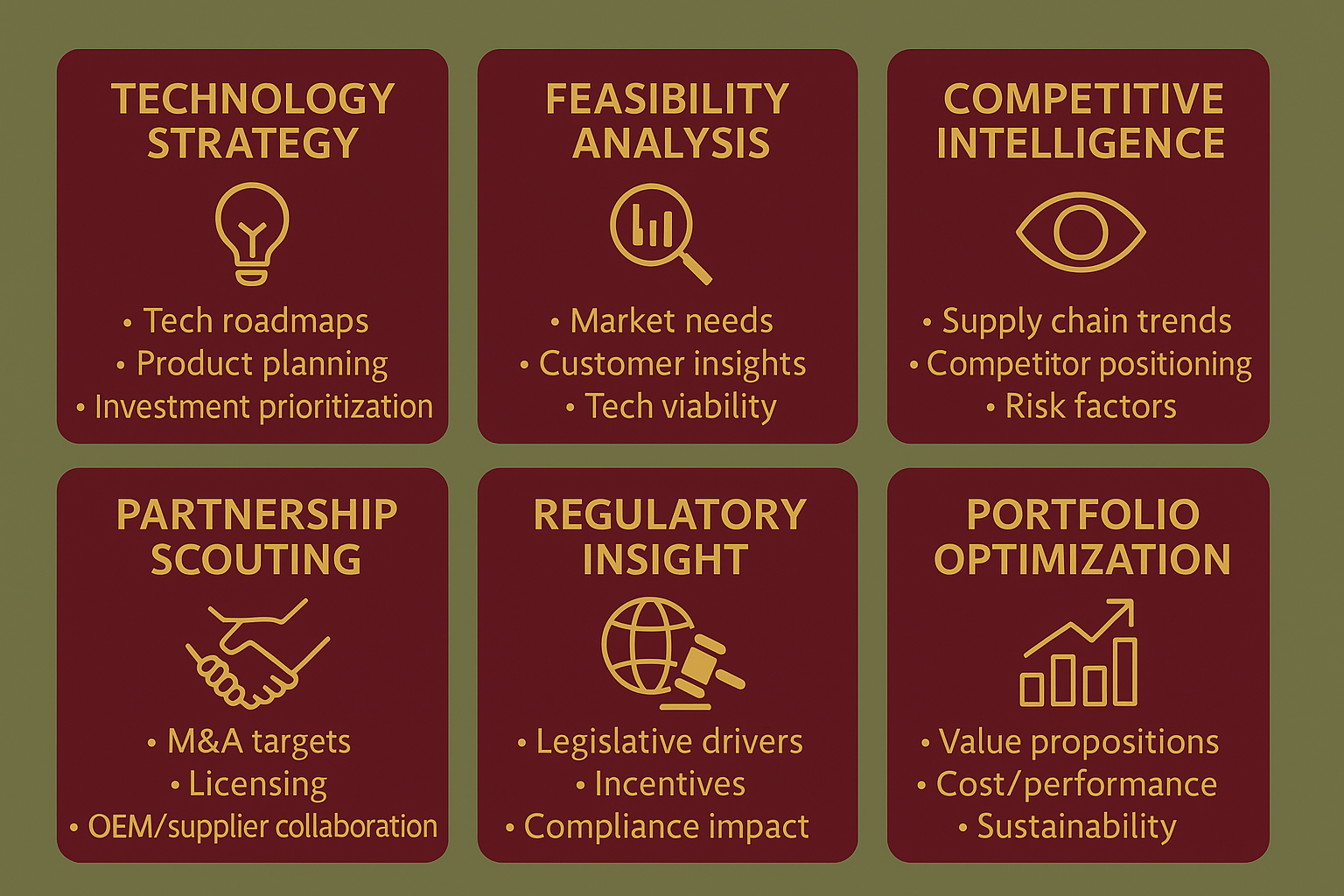 TECHNOLOGY STRATEGY

• Tech roadmaps
• Product planning
• Investment prioritization

FEASIBILITY ANALYSIS

• Market needs
• Customer insights
• Tech viability

COMPETITIVE INTELLIGENCE

• Supply chain trends
• Competitor positioning
• Risk factors

PARTNERSHIP SCOUTING

• M&A targets
• Licensing
• OEM/supplier collaboration

REGULATORY INSIGHT

• Legislative drivers
• Incentives
• Compliance impact

PORTFOLIO OPTIMIZATION

• Value propositions
• Cost/performance
• Sustainability